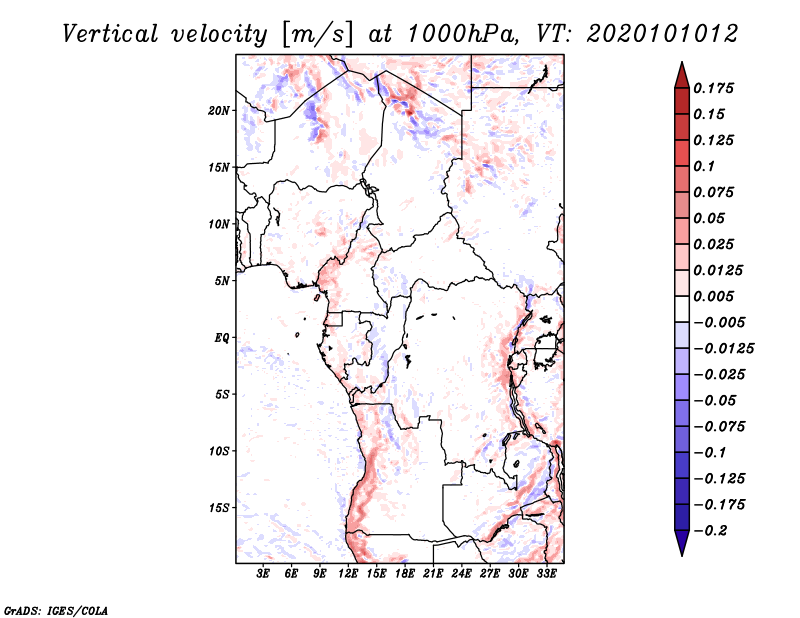 Vertical velocity [m/s] at 1000hPa, VT: 2020101012

20N
15N
10N
5N
EQ
5S
10S
15S

3E 6E 9E 12E 15E 18E 21E 24E 27E 30E 33E

0.175
0.15
0.125
0.1
0.075
0.05
0.025
0.0125
0.005
−0.005
−0.0125
−0.025
−0.05
−0.075
−0.1
−0.125
−0.175
−0.2

GrADS: IGES/COLA